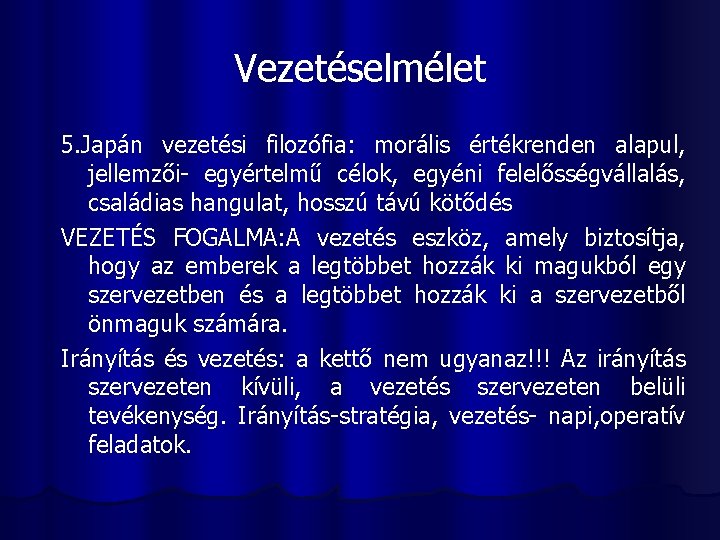 Vezetéselmélet

5.Japán vezetési filozófia: morális értékrenden alapul, jellemzői- egyértelmű célok, egyéni felelősségvállalás, családias hangulat, hosszú távú kötődés

VEZETÉS FOGALMA:A vezetés eszköz, amely biztosítja, hogy az emberek a legtöbbet hozzák ki magukból egy szervezetben és a legtöbbet hozzák ki a szervezetből önmaguk számára.

Irányítás és vezetés: a kettő nem ugyanaz!!! Az irányítás szervezeten kívüli, a vezetés szervezeten belüli tevékenység. Irányítás-stratégia, vezetés- napi,operatív feladatok.